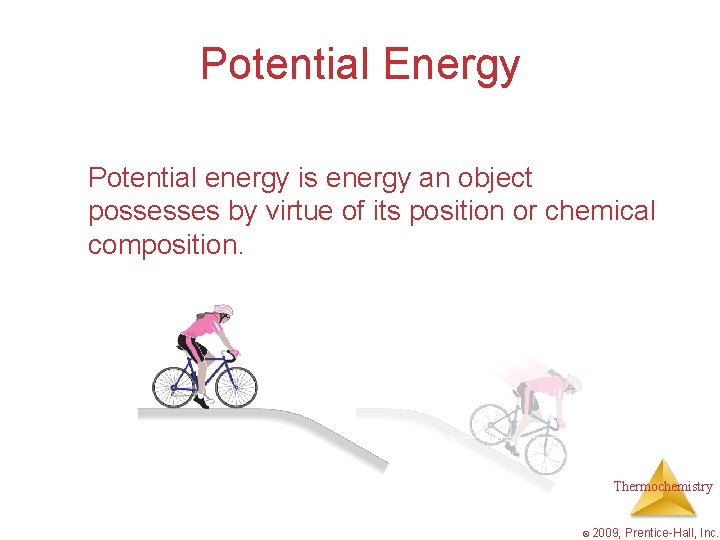 Potential Energy

Potential energy is energy an object possesses by virtue of its position or chemical composition.

Thermochemistry

© 2009, Prentice-Hall, Inc.